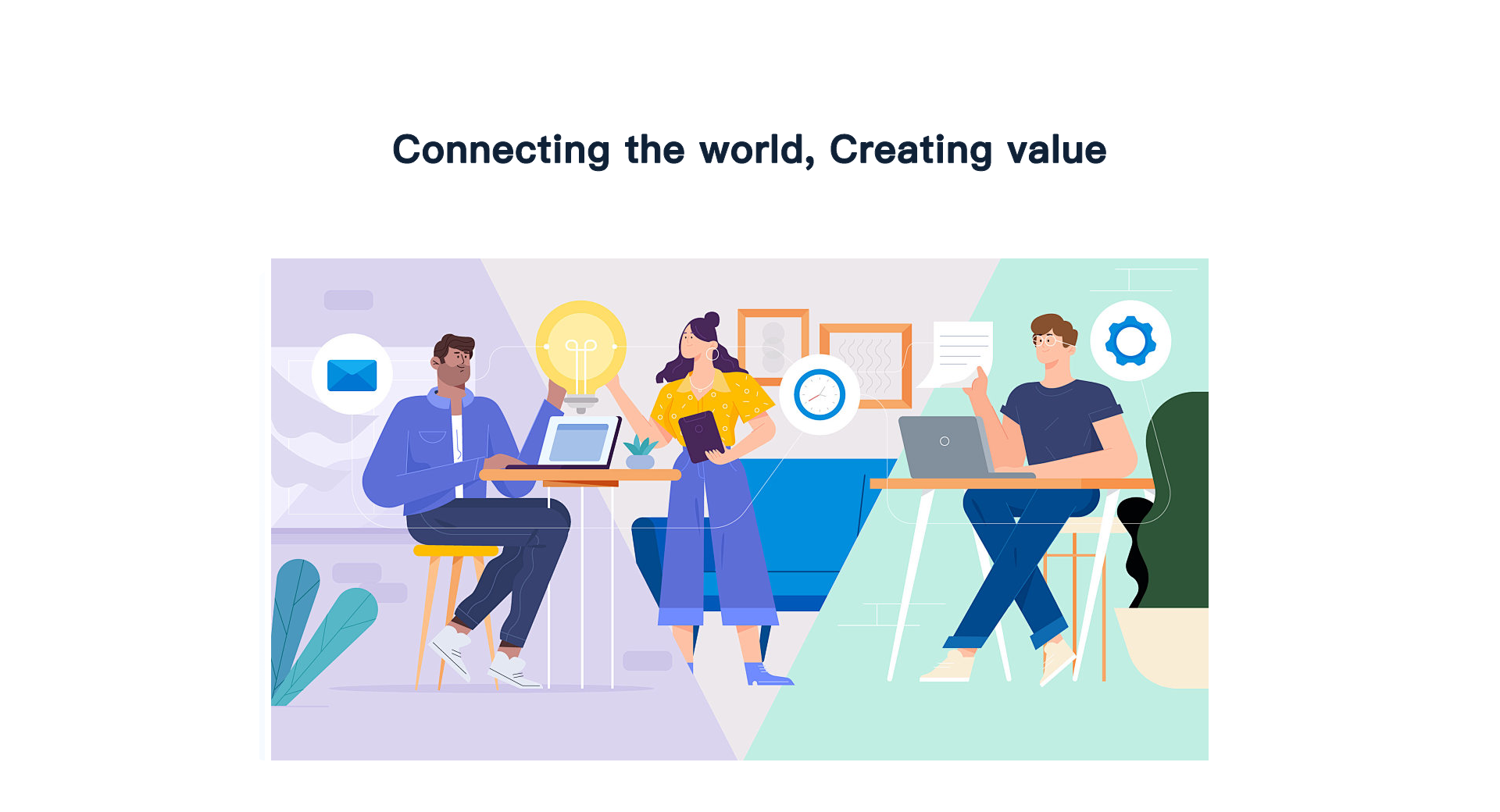 Connecting the world, Creating value